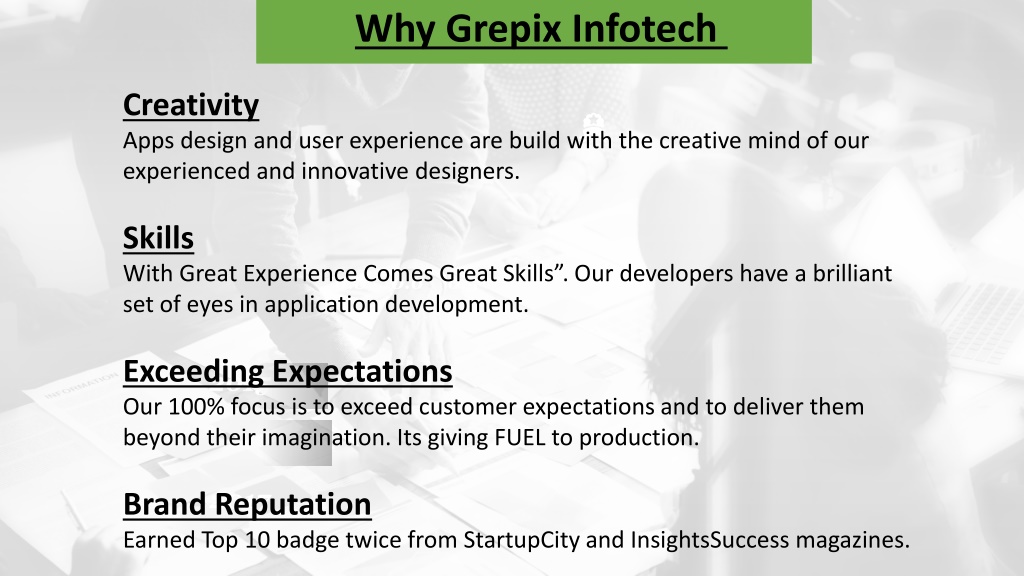 Why Grepix Infotech

Creativity
Apps design and user experience are build with the creative mind of our experienced and innovative designers.

Skills
With Great Experience Comes Great Skills”. Our developers have a brilliant set of eyes in application development.

Exceeding Expectations
Our 100% focus is to exceed customer expectations and to deliver them beyond their imagination. Its giving FUEL to production.

Brand Reputation
Earned Top 10 badge twice from StartupCity and InsightsSuccess magazines.